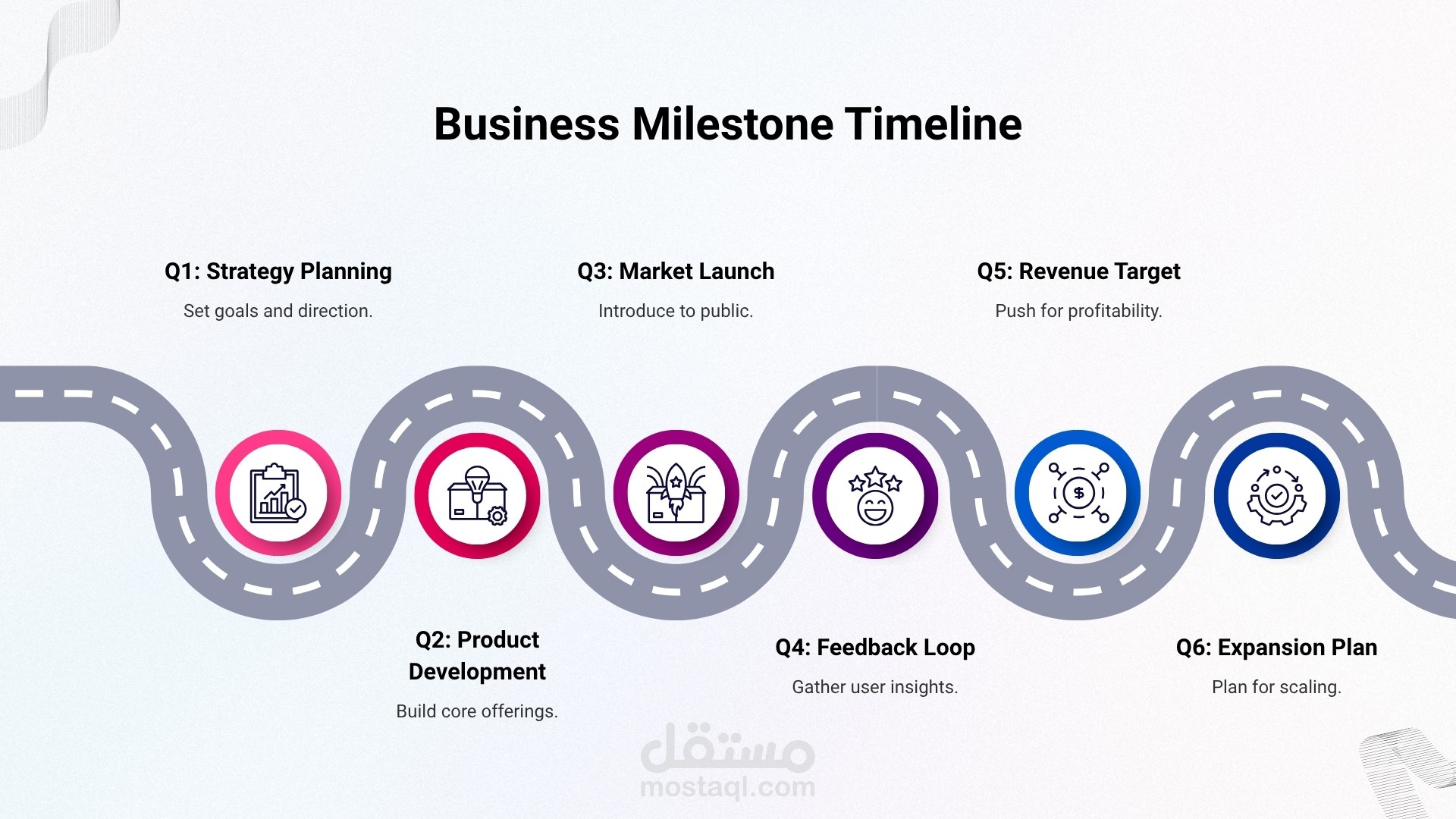 Business Milestone Timeline

Q1: Strategy Planning

Set goals and direction.

Q3: Market Launch

Introduce to public.

Q5: Revenue Target

Push for profitability.

Q2: Product Development

Build core offerings.

Q4: Feedback Loop

Gather user insights.

Q6: Expansion Plan

Plan for scaling.

مستقل
mostaql.com